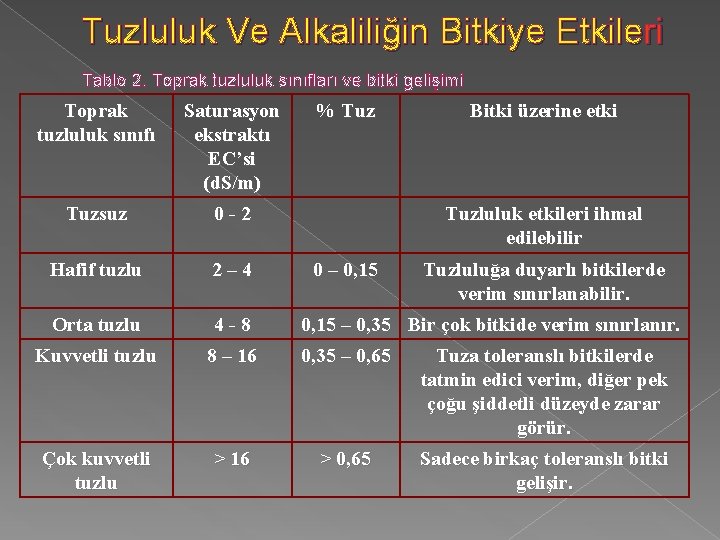 Tuzluluk Ve Alkaliliğin Bitkiye Etkileri

Tablo 2. Toprak tuzluluk sınıfları ve bitki gelişimi

| Toprak tuzluluk sınıfı | Saturasyon ekstraktı EC'si (dS/m) | % Tuz | Bitki üzerine etki |
|---|---|---|---|
| Tuzsuz | 0 - 2 | | Tuzluluk etkileri ihmal edilebilir |
| Hafif tuzlu | 2 – 4 | 0 – 0,15 | Tuzluluğa duyarlı bitkilerde verim sınırlanabilir. |
| Orta tuzlu | 4 - 8 | 0,15 – 0,35 | Bir çok bitkide verim sınırlanır. |
| Kuvvetli tuzlu | 8 – 16 | 0,35 – 0,65 | Tuza toleranslı bitkilerde tatmin edici verim, diğer pek çoğu şiddetli düzeyde zarar görür. |
| Çok kuvvetli tuzlu | > 16 | > 0,65 | Sadece birkaç toleranslı bitki gelişir. |